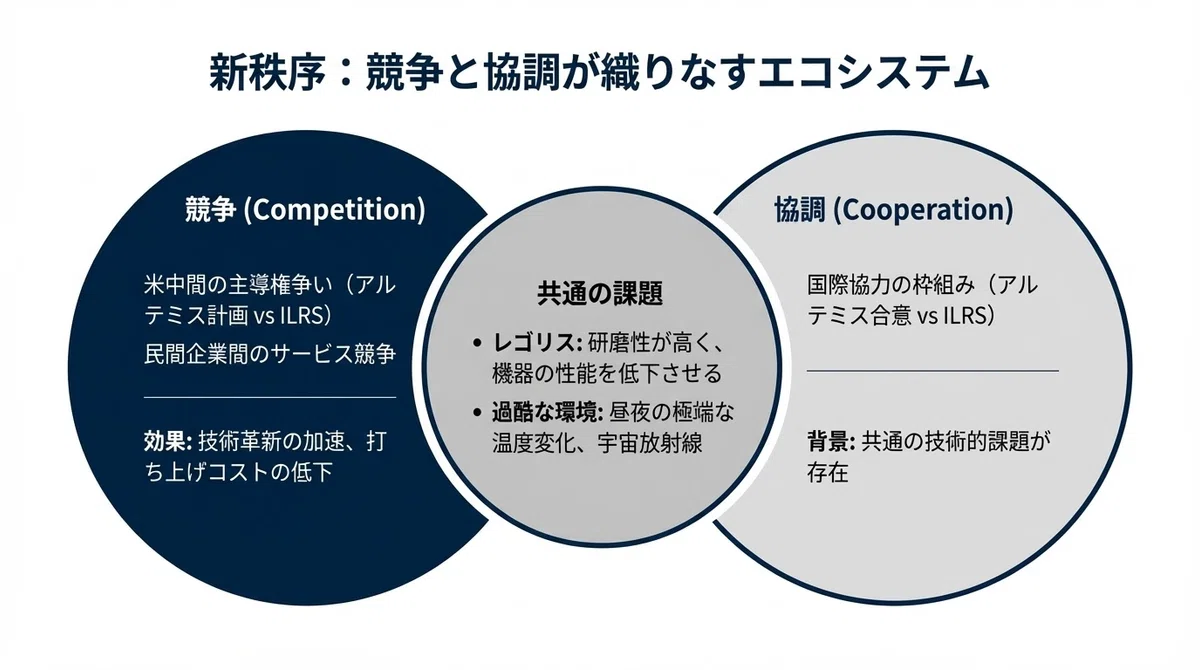 新秩序：競争と協調が織りなすエコシステム

競争 (Competition)

米中間の主導権争い（アルテミス計画 vs ILRS）

民間企業間のサービス競争

効果: 技術革新の加速、打ち上げコストの低下

共通の課題

• レゴリス: 研磨性が高く、機器の性能を低下させる

• 過酷な環境: 昼夜の極端な温度変化、宇宙放射線

協調 (Cooperation)

国際協力の枠組み（アルテミス合意 vs ILRS）

背景: 共通の技術的課題が存在